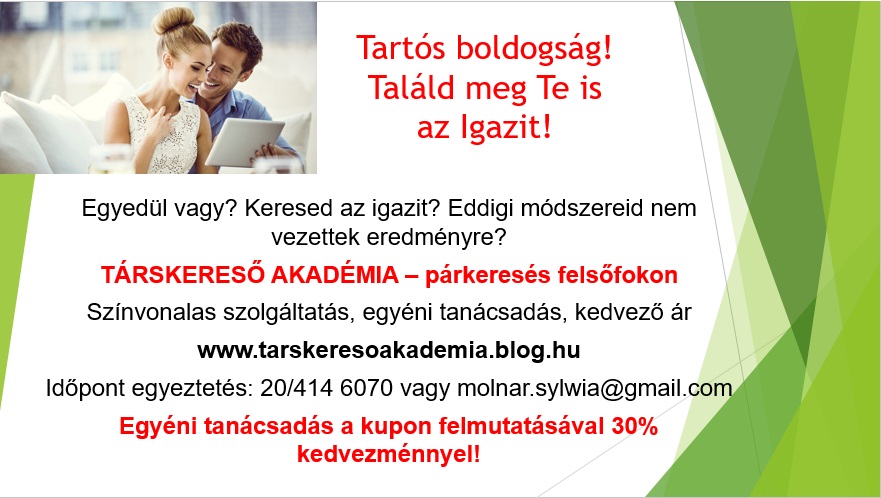 Tartós boldogság! Találd meg Te is az Igazit!

Egyedül vagy? Keresed az igazit? Eddigi módszereid nem vezettek eredményre?

TÁRSKERESŐ AKADÉMIA – párkeresés felsőfokon

Színvonalas szolgáltatás, egyéni tanácsadás, kedvező ár

www.tarskeresoakademia.blog.hu

Időpont egyeztetés: 20/414 6070 vagy molnar.sylwia@gmail.com

Egyéni tanácsadás a kupon felmutatásával 30% kedvezménnyel!